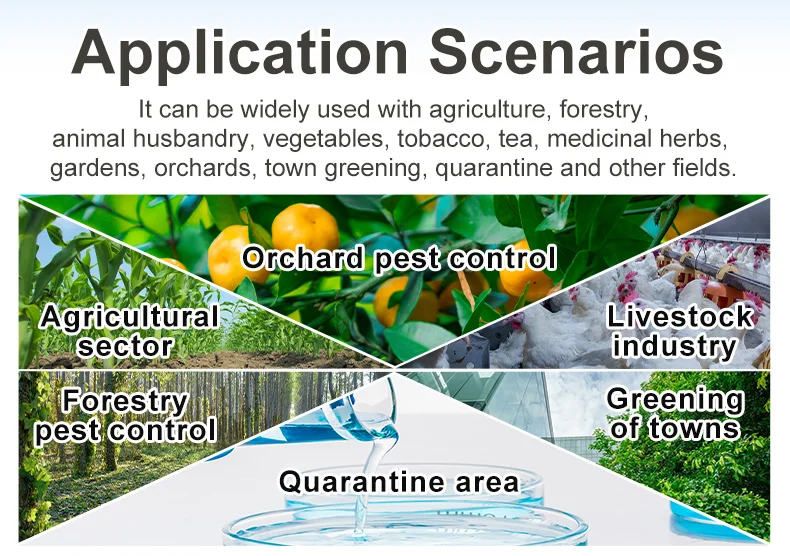 Application Scenarios

It can be widely used with agriculture, forestry, animal husbandry, vegetables, tobacco, tea, medicinal herbs, gardens, orchards, town greening, quarantine and other fields.

Orchard pest control

Agricultural sector

Livestock industry

Forestry pest control

Greening of towns

Quarantine area